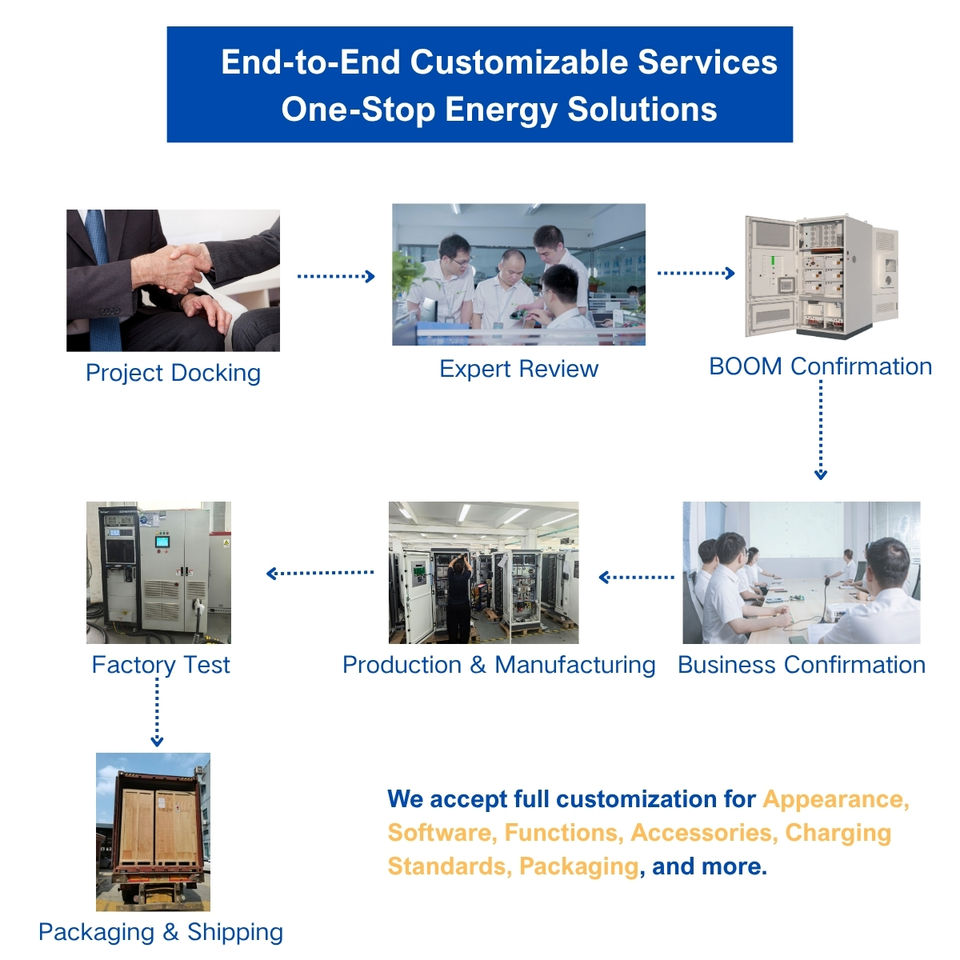 End-to-End Customizable Services
One-Stop Energy Solutions

Project Docking

Expert Review

BOOM Confirmation

Business Confirmation

Production & Manufacturing

Factory Test

Packaging & Shipping

We accept full customization for Appearance, Software, Functions, Accessories, Charging Standards, Packaging, and more.